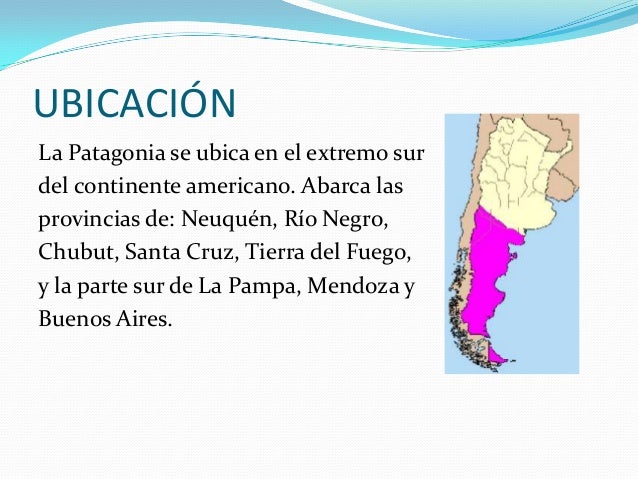 UBICACIÓN

La Patagonia se ubica en el extremo sur del continente americano. Abarca las provincias de: Neuquén, Río Negro, Chubut, Santa Cruz, Tierra del Fuego, y la parte sur de La Pampa, Mendoza y Buenos Aires.